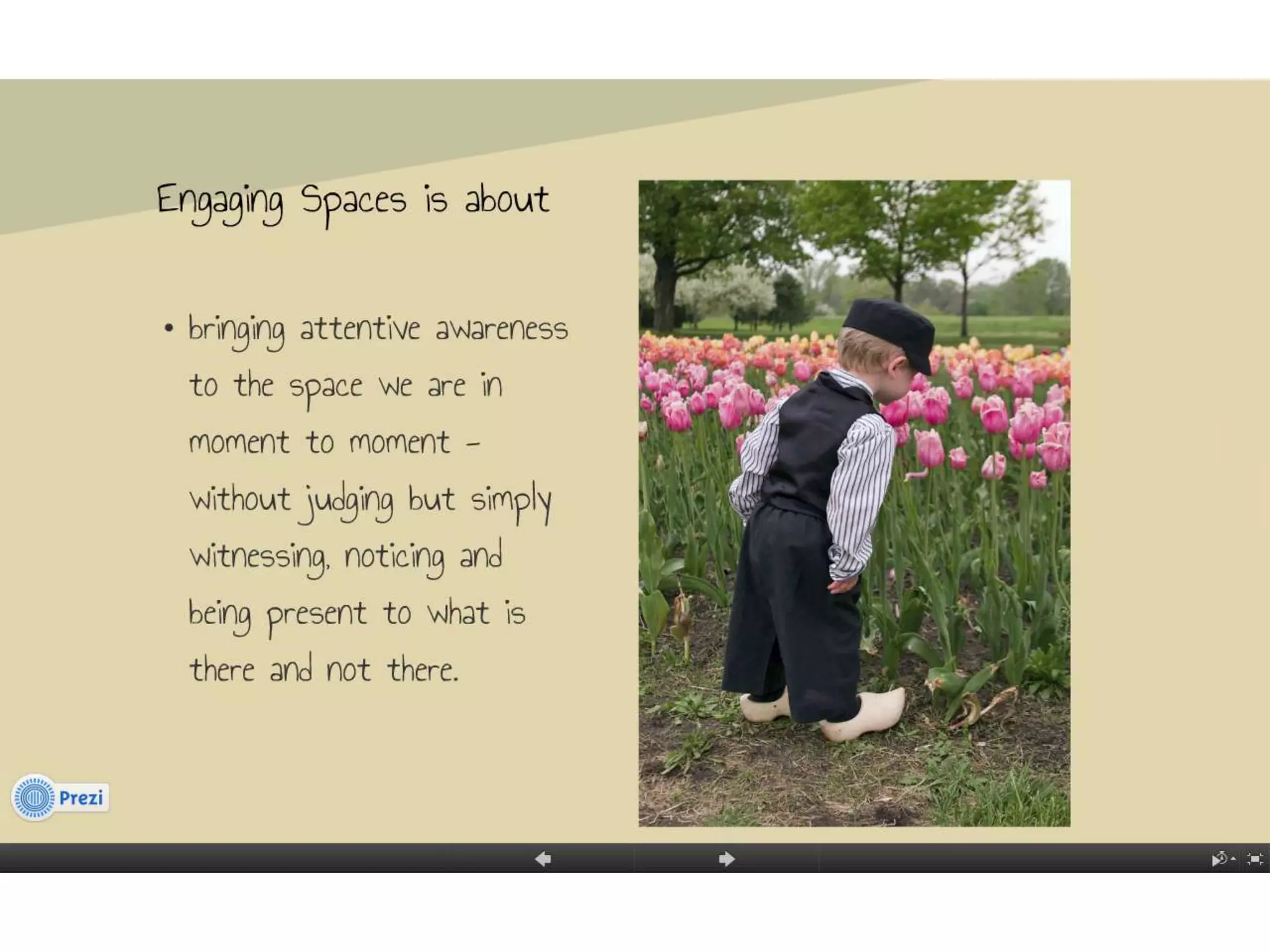 Engaging Spaces is about

• bringing attentive awareness to the space we are in moment to moment – without judging but simply witnessing, noticing and being present to what is there and not there.

Prezi